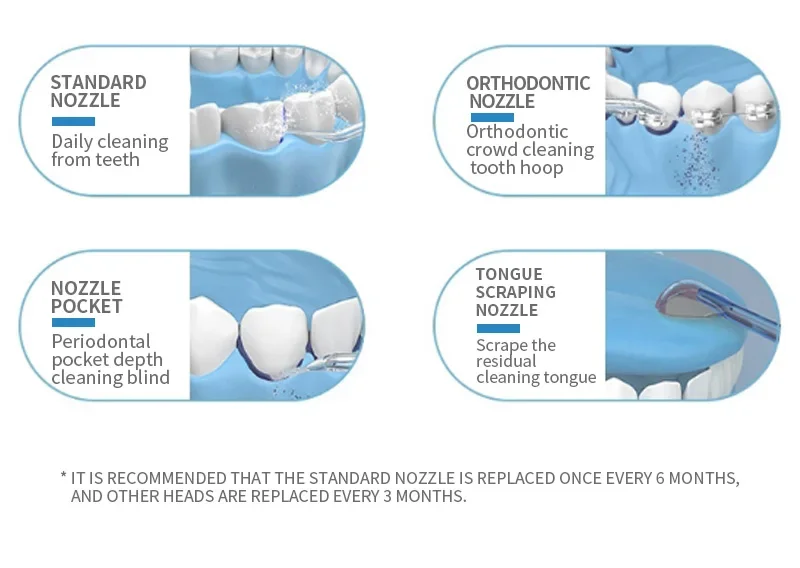 STANDARD NOZZLE

Daily cleaning from teeth

ORTHODONTIC NOZZLE

Orthodontic crowd cleaning tooth hoop

NOZZLE POCKET

Periodontal pocket depth cleaning blind

TONGUE SCRAPING NOZZLE

Scrape the residual cleaning tongue

* IT IS RECOMMENDED THAT THE STANDARD NOZZLE IS REPLACED ONCE EVERY 6 MONTHS, AND OTHER HEADS ARE REPLACED EVERY 3 MONTHS.